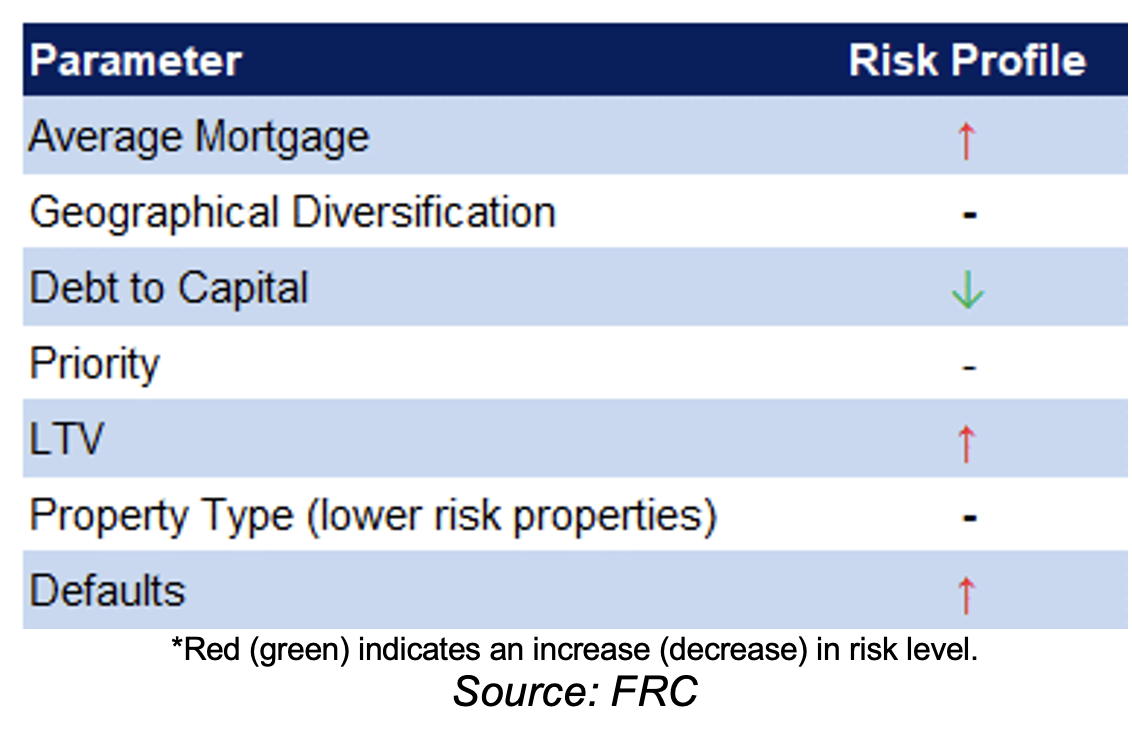 | Parameter | Risk Profile |
|---|---|
| Average Mortgage | ↑ |
| Geographical Diversification | - |
| Debt to Capital | ↓ |
| Priority | - |
| LTV | ↑ |
| Property Type (lower risk properties) | - |
| Defaults | ↑ |

*Red (green) indicates an increase (decrease) in risk level.

Source: FRC